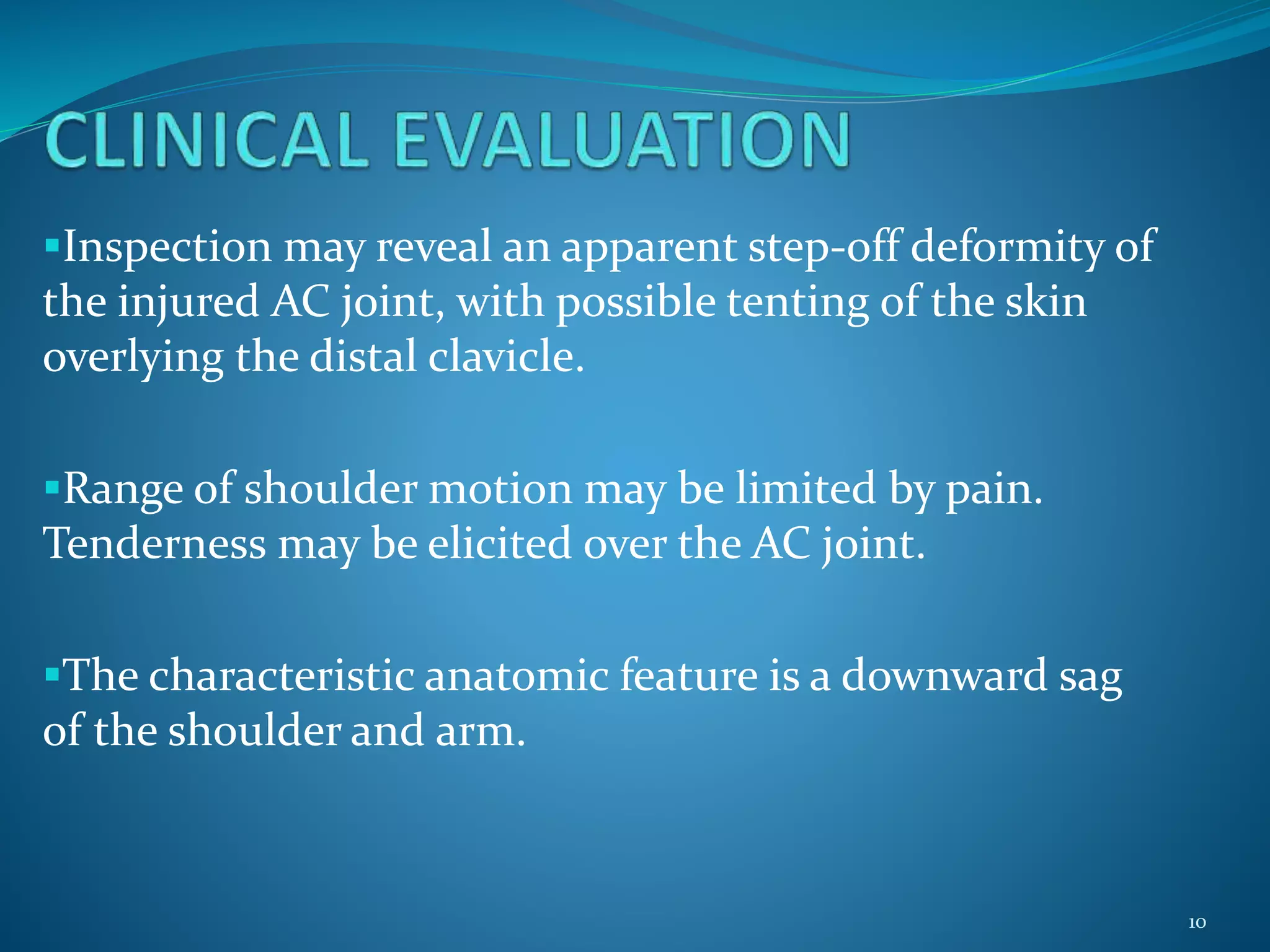 CLINICAL EVALUATION

▪Inspection may reveal an apparent step-off deformity of the injured AC joint, with possible tenting of the skin overlying the distal clavicle.

▪Range of shoulder motion may be limited by pain. Tenderness may be elicited over the AC joint.

▪The characteristic anatomic feature is a downward sag of the shoulder and arm.

10